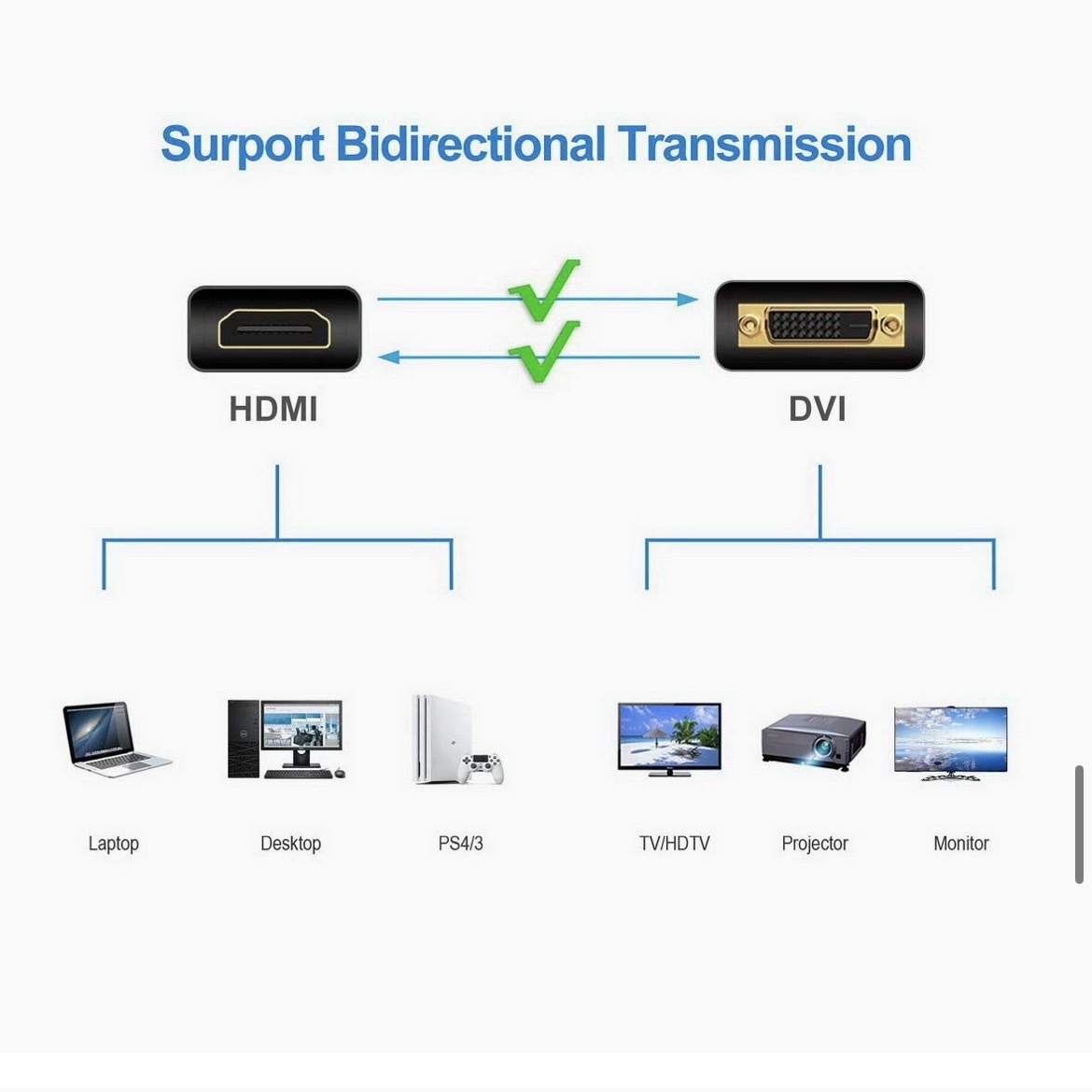 Surport Bidirectional Transmission

HDMI

DVI

Laptop

Desktop

PS4/3

TV/HDTV

Projector

Monitor